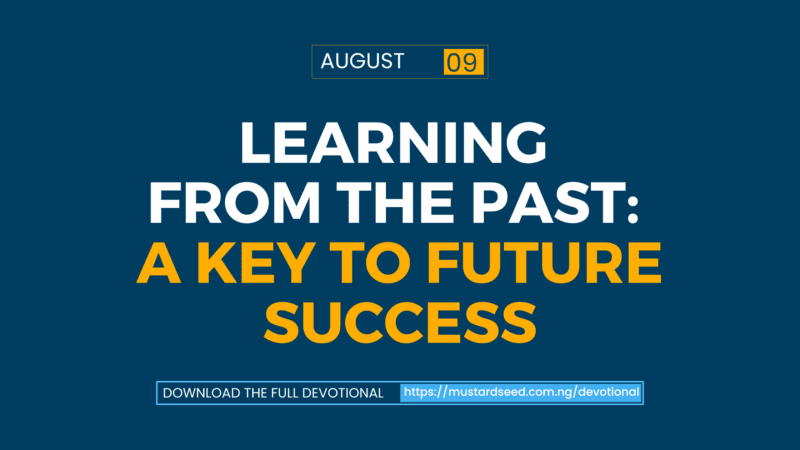 AUGUST 09

LEARNING FROM THE PAST: A KEY TO FUTURE SUCCESS

DOWNLOAD THE FULL DEVOTIONAL https://mustardseed.com.ng/devotional